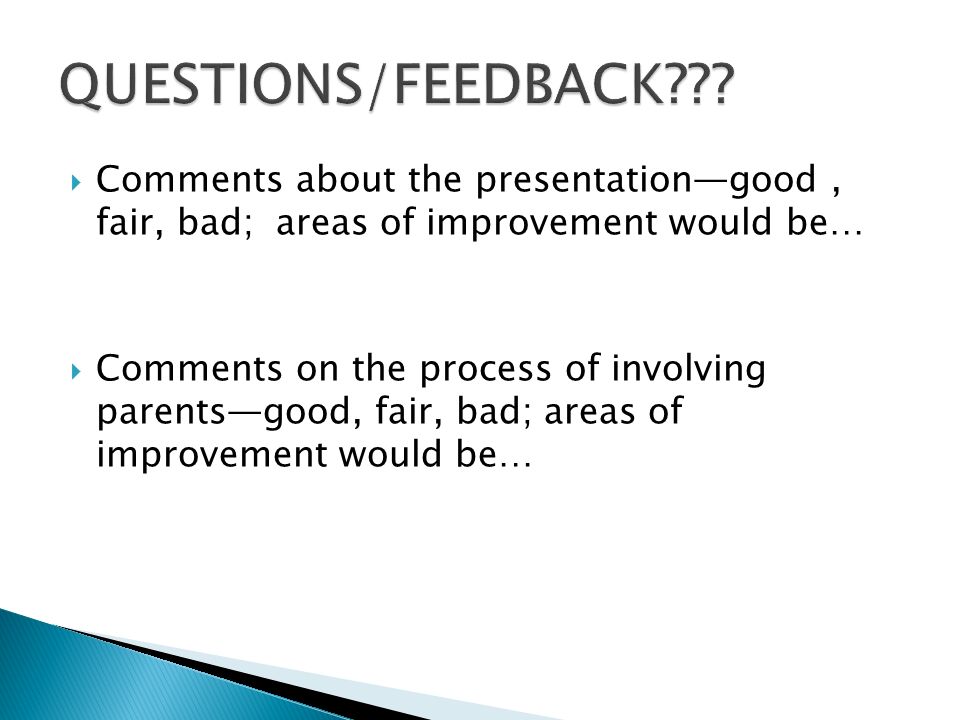 QUESTIONS/FEEDBACK???

Comments about the presentation—good , fair, bad;  areas of improvement would be…

Comments on the process of involving parents—good, fair, bad; areas of improvement would be…